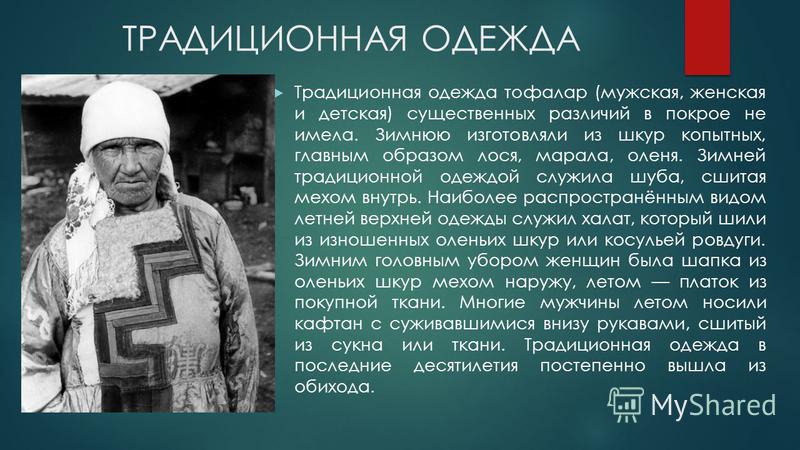 ТРАДИЦИОННАЯ ОДЕЖДА

Традиционная одежда тофалар (мужская, женская и детская) существенных различий в покрое не имела. Зимнюю изготовляли из шкур копытных, главным образом лося, марала, оленя. Зимней традиционной одеждой служила шуба, сшитая мехом внутрь. Наиболее распространённым видом летней верхней одежды служил халат, который шили из изношенных оленьих шкур или косульей ровдуги. Зимним головным убором женщин была шапка из оленьих шкур мехом наружу, летом — платок из покупной ткани. Многие мужчины летом носили кафтан с суживавшимися внизу рукавами, сшитый из сукна или ткани. Традиционная одежда в последние десятилетия постепенно вышла из обихода.

MyShared